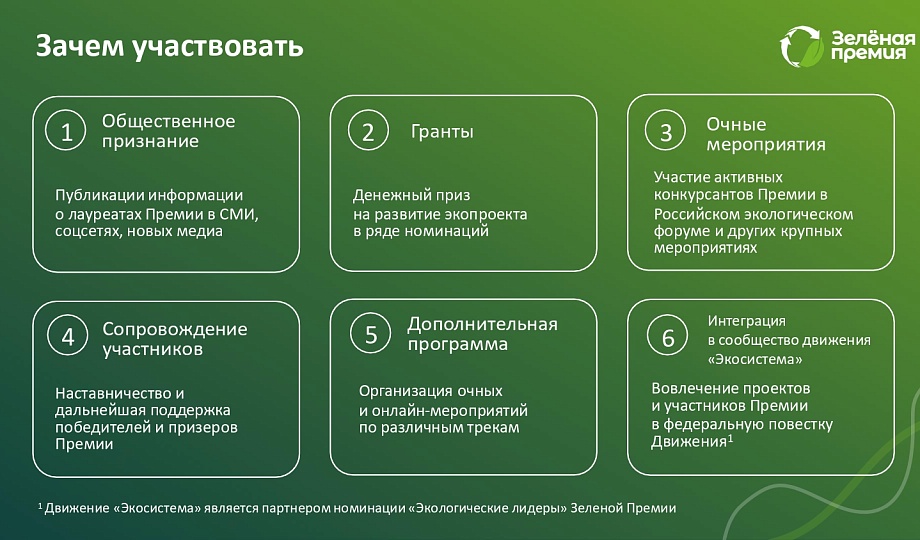 Зачем участвовать

Зелёная премия

1 Общественное признание

Публикации информации о лауреатах Премии в СМИ, соцсетях, новых медиа

2 Гранты

Денежный приз на развитие экопроекта в ряде номинаций

3 Очные мероприятия

Участие активных конкурсантов Премии в Российском экологическом форуме и других крупных мероприятиях

4 Сопровождение участников

Наставничество и дальнейшая поддержка победителей и призеров Премии

5 Дополнительная программа

Организация очных и онлайн-мероприятий по различным трекам

6 Интеграция в сообщество движения «Экосистема»

Вовлечение проектов и участников Премии в федеральную повестку Движения$^1$

$^1$ Движение «Экосистема» является партнером номинации «Экологические лидеры» Зеленой Премии